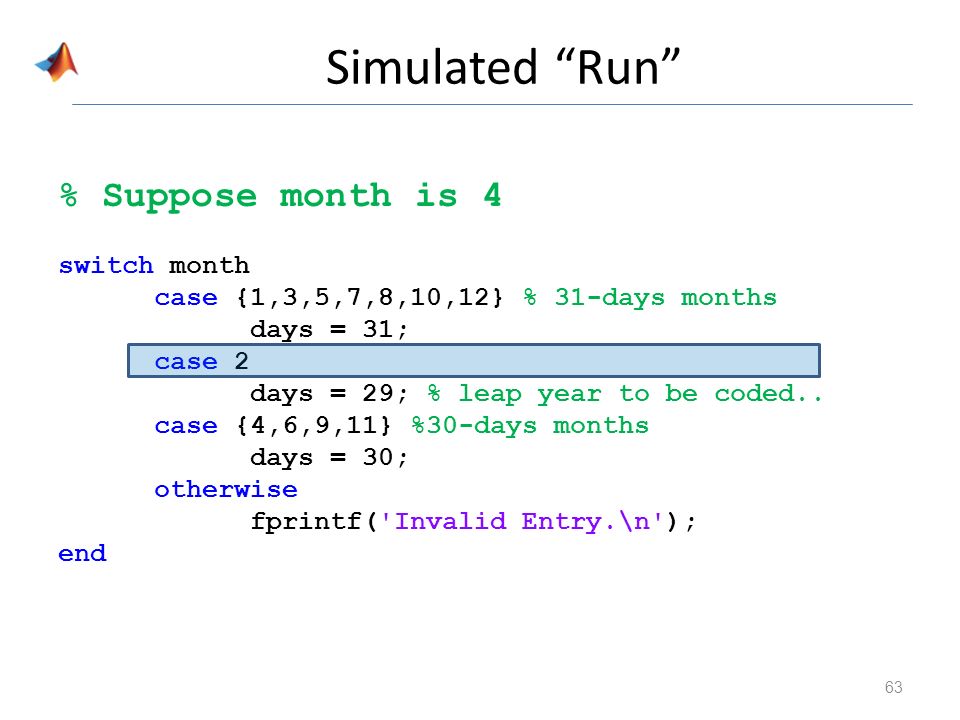 Simulated “Run”

% Suppose month is 4

switch month
case {1,3,5,7,8,10,12} % 31-days months
days = 31;
case 2
days = 29; % leap year to be coded..
case {4,6,9,11} %30-days months
days = 30;
otherwise
fprintf('Invalid Entry.\n');
end

63